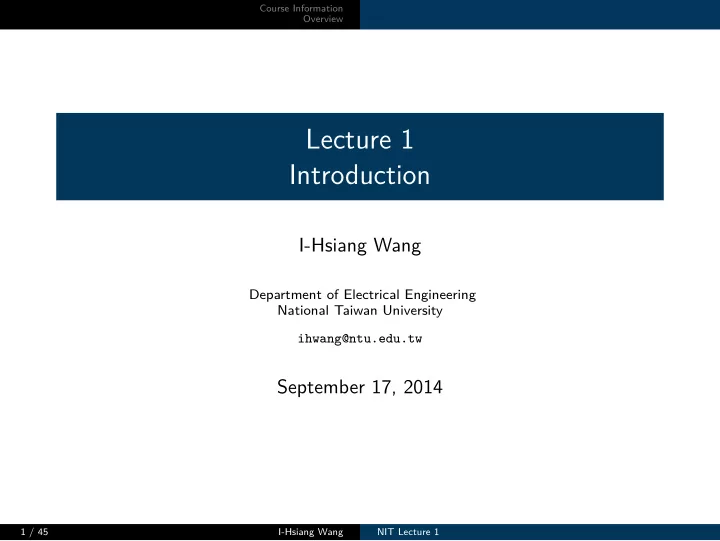 Course Information
Overview

Lecture 1
Introduction

I-Hsiang Wang

Department of Electrical Engineering
National Taiwan University

ihwang@ntu.edu.tw

September 17, 2014

1 / 45 I-Hsiang Wang NIT Lecture 1